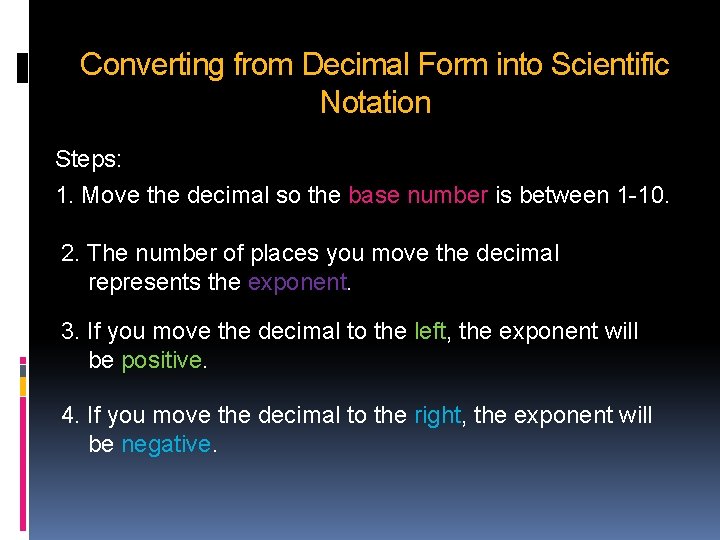 Converting from Decimal Form into Scientific Notation

Steps:

1. Move the decimal so the base number is between 1-10.

2. The number of places you move the decimal represents the exponent.

3. If you move the decimal to the left, the exponent will be positive.

4. If you move the decimal to the right, the exponent will be negative.